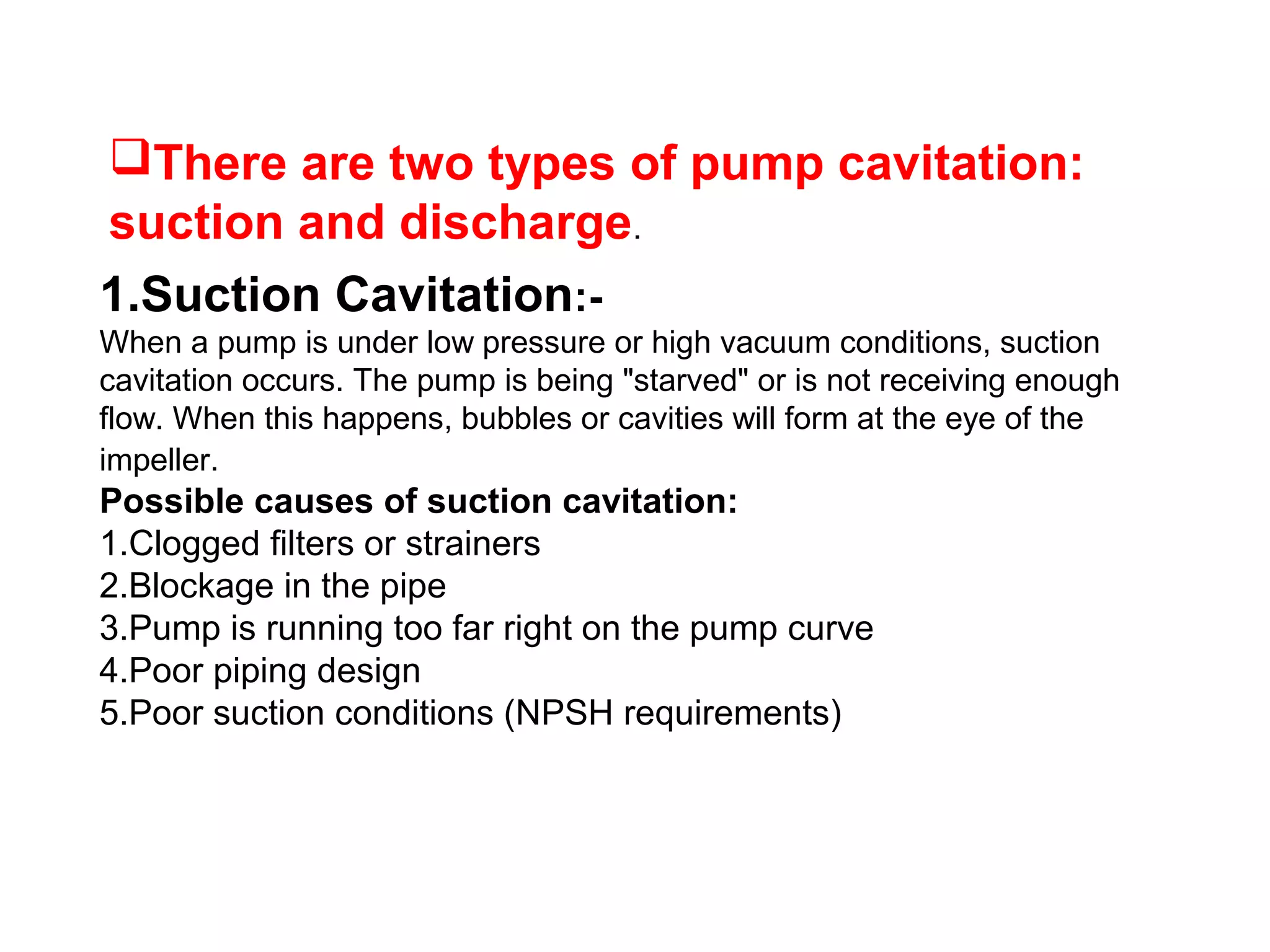 ❑There are two types of pump cavitation: suction and discharge.

1.Suction Cavitation:-

When a pump is under low pressure or high vacuum conditions, suction cavitation occurs. The pump is being "starved" or is not receiving enough flow. When this happens, bubbles or cavities will form at the eye of the impeller.

Possible causes of suction cavitation:

1.Clogged filters or strainers
2.Blockage in the pipe
3.Pump is running too far right on the pump curve
4.Poor piping design
5.Poor suction conditions (NPSH requirements)